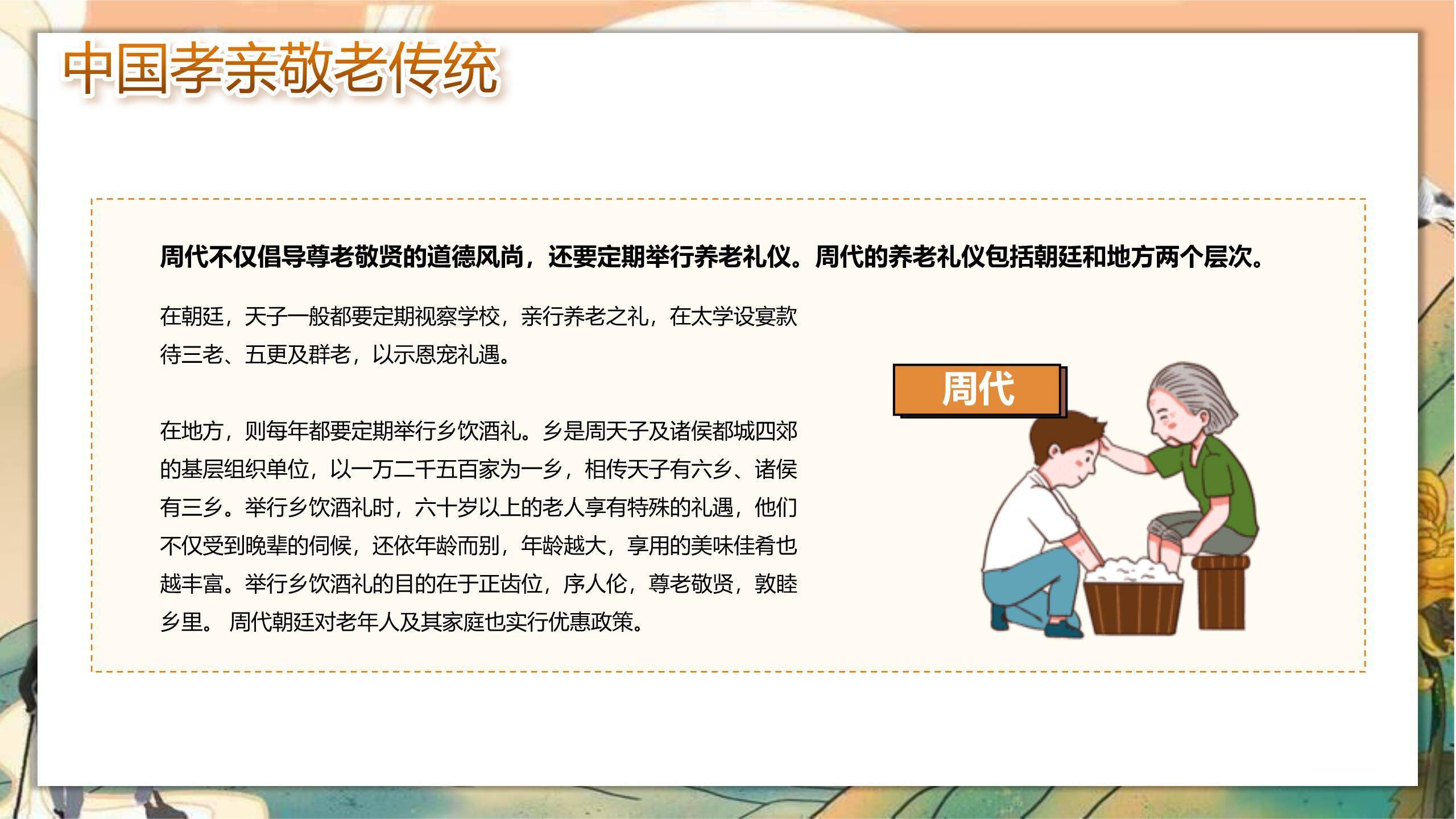 中国孝亲敬老传统

周代不仅倡导尊老敬贤的道德风尚，还要定期举行养老礼仪。周代的养老礼仪包括朝廷和地方两个层次。

在朝廷，天子一般都要定期视察学校，亲行养老之礼，在太学设宴款待三老、五更及群老，以示恩宠礼遇。

在地方，则每年都要定期举行乡饮酒礼。乡是周天子及诸侯都城四郊的基层组织单位，以一万二千五百家为一乡，相传天子有六乡、诸侯有三乡。举行乡饮酒礼时，六十岁以上的老人享有特殊的礼遇，他们不仅受到晚辈的伺候，还依年龄而别，年龄越大，享用的美味佳肴也越丰富。举行乡饮酒礼的目的在于正齿位，序人伦，尊老敬贤，敦睦乡里。 周代朝廷对老年人及其家庭也实行优惠政策。

周代